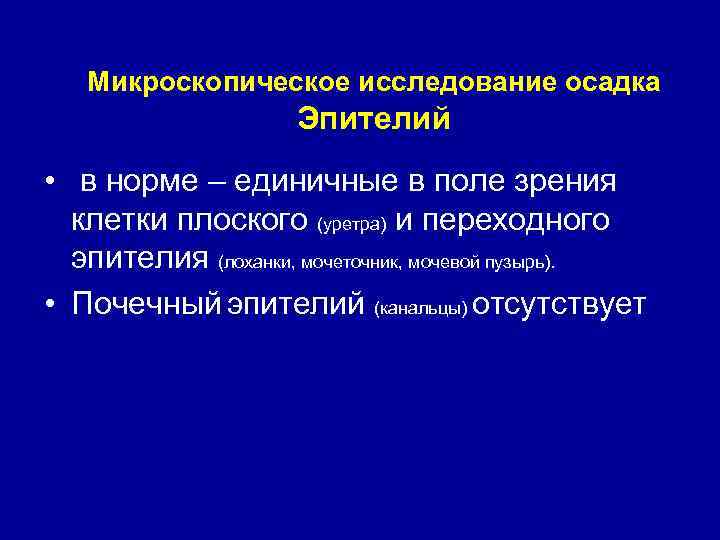 Микроскопическое исследование осадка
Эпителий

• в норме – единичные в поле зрения клетки плоского (уретра) и переходного эпителия (лоханки, мочеточник, мочевой пузырь).
• Почечный эпителий (канальцы) отсутствует